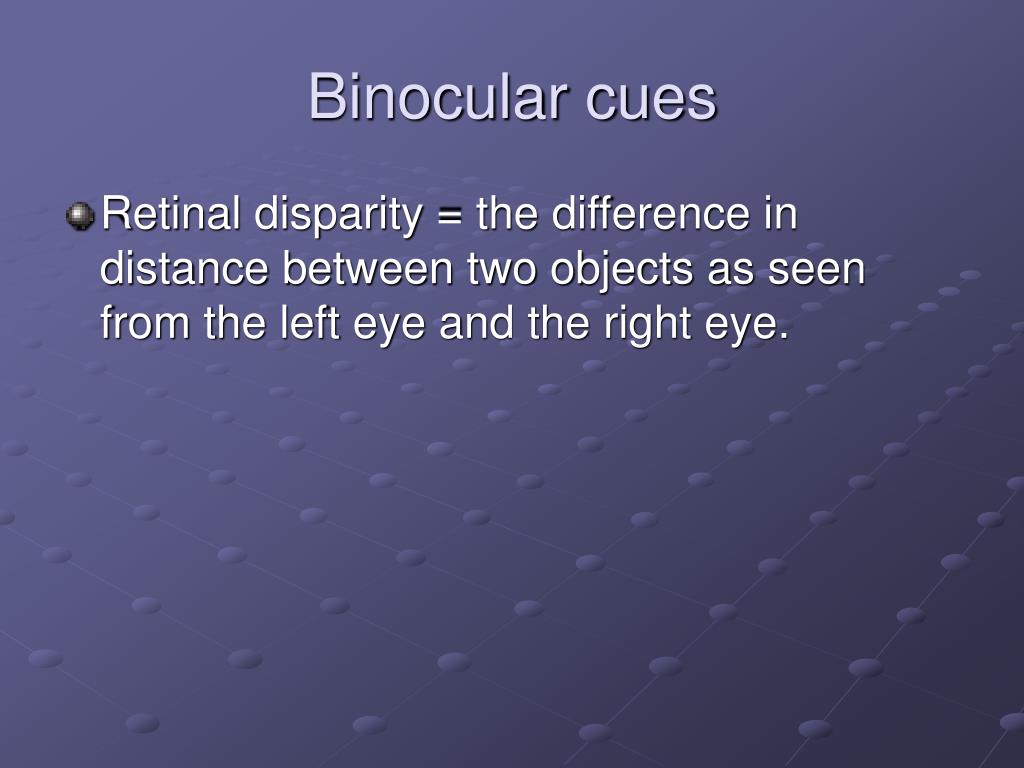 Binocular cues

Retinal disparity = the difference in distance between two objects as seen from the left eye and the right eye.